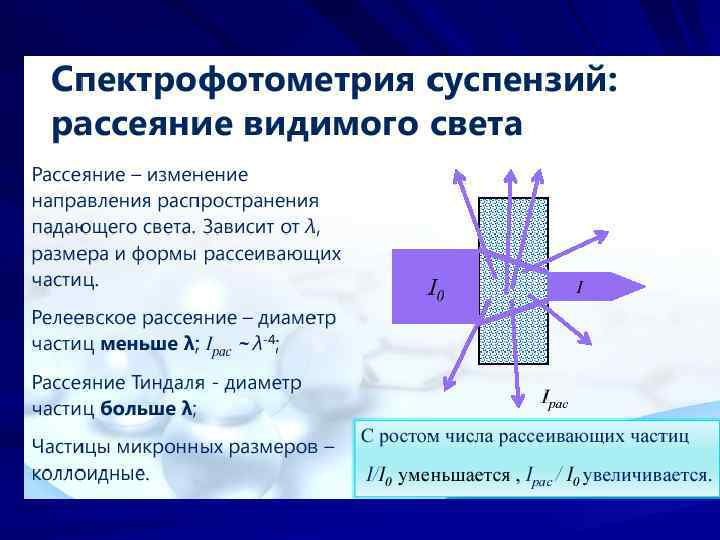 Спектрофотометрия суспензий: рассеяние видимого света

Рассеяние – изменение направления распространения падающего света. Зависит от $\lambda$, размера и формы рассеивающих частиц.

Релеевское рассеяние – диаметр частиц **меньше λ**; $I_{рас} \sim \lambda^{-4}$;

Рассеяние Тиндаля - диаметр частиц **больше λ**;

Частицы микронных размеров – коллоидные.

$I_0$

$I$

$I_{рас}$

С ростом числа рассеивающих частиц $I/I_0$ уменьшается , $I_{рас} / I_0$ увеличивается.